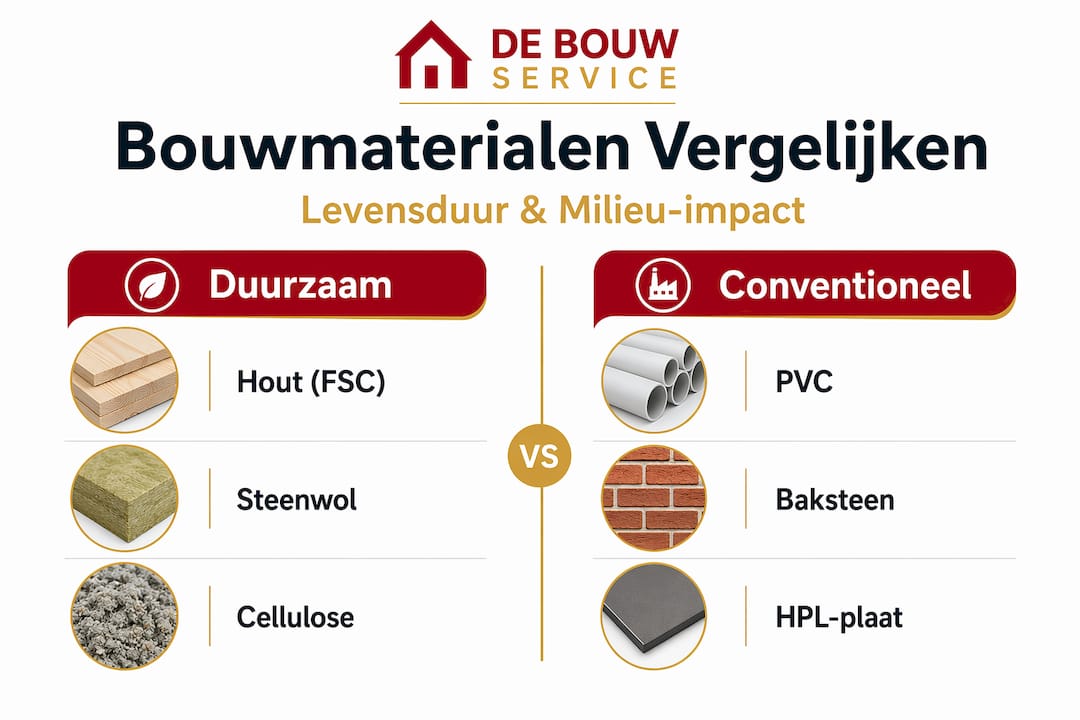 DE BOUW
SERVICE

Bouwmaterialen Vergelijken

Levensduur & Milieu-impact

Duurzaam

Hout (FSC)

Steenwol

Cellulose

VS

Conventioneel

PVC

Baksteen

HPL-plaat